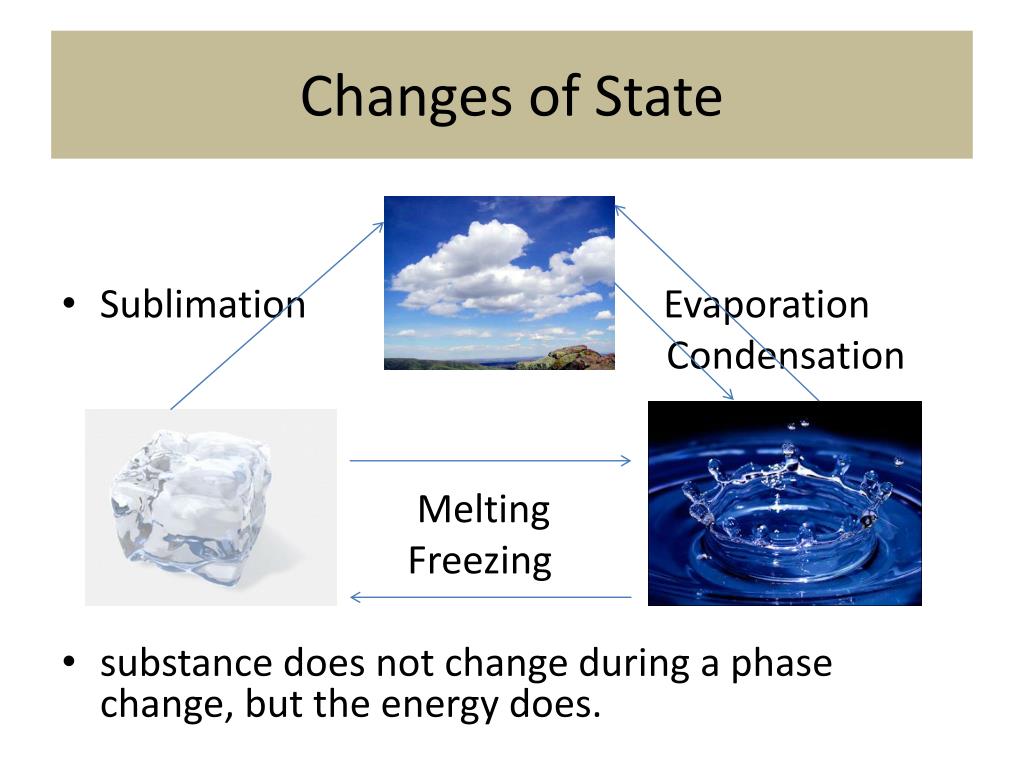 Changes of State

• Sublimation

Evaporation
Condensation

Melting
Freezing

• substance does not change during a phase change, but the energy does.